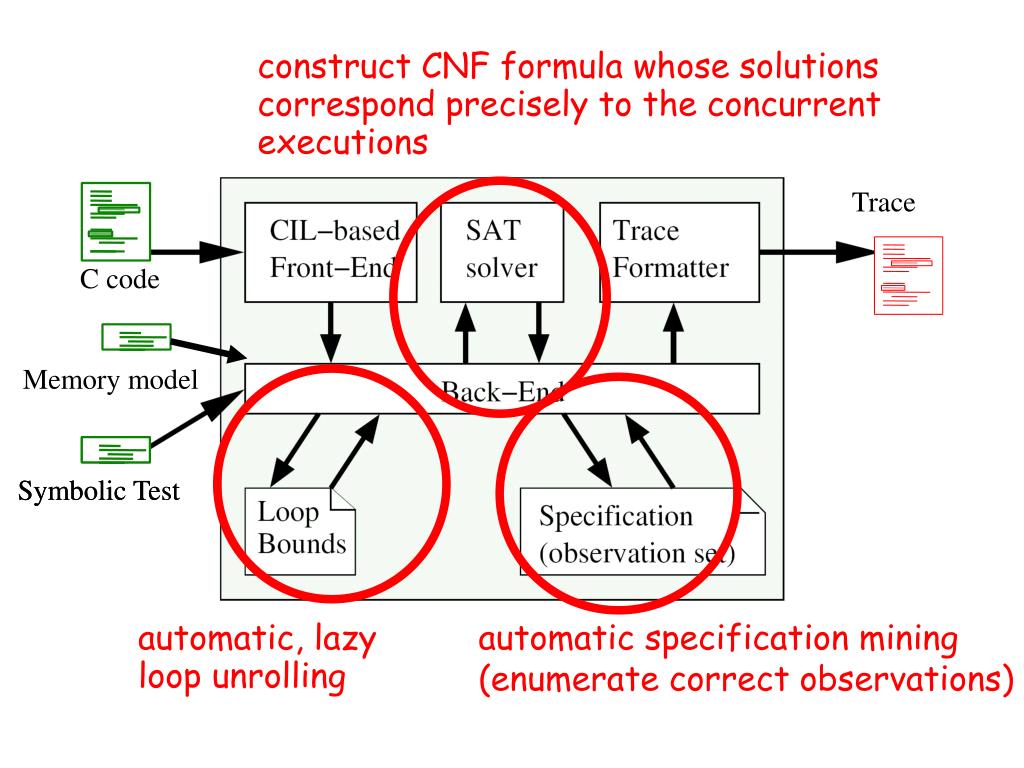 construct CNF formula whose solutions correspond precisely to the concurrent executions

C code

Memory model

Symbolic Test

CIL–based Front–End

SAT solver

Trace Formatter

Trace

Back–End

Loop Bounds

Specification (observation set)

automatic, lazy loop unrolling

automatic specification mining (enumerate correct observations)